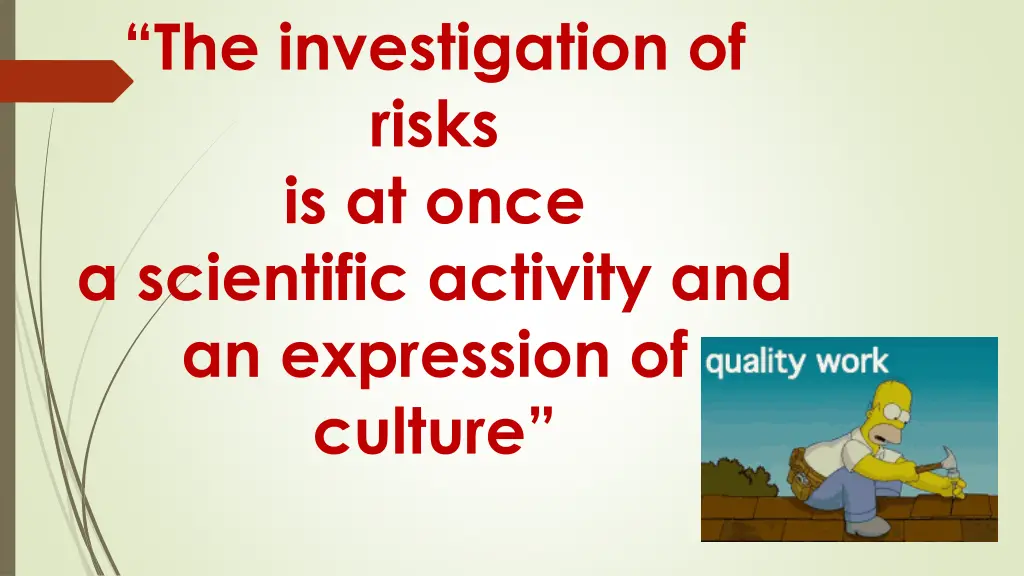 “The investigation of risks is at once a scientific activity and an expression of culture”

quality work